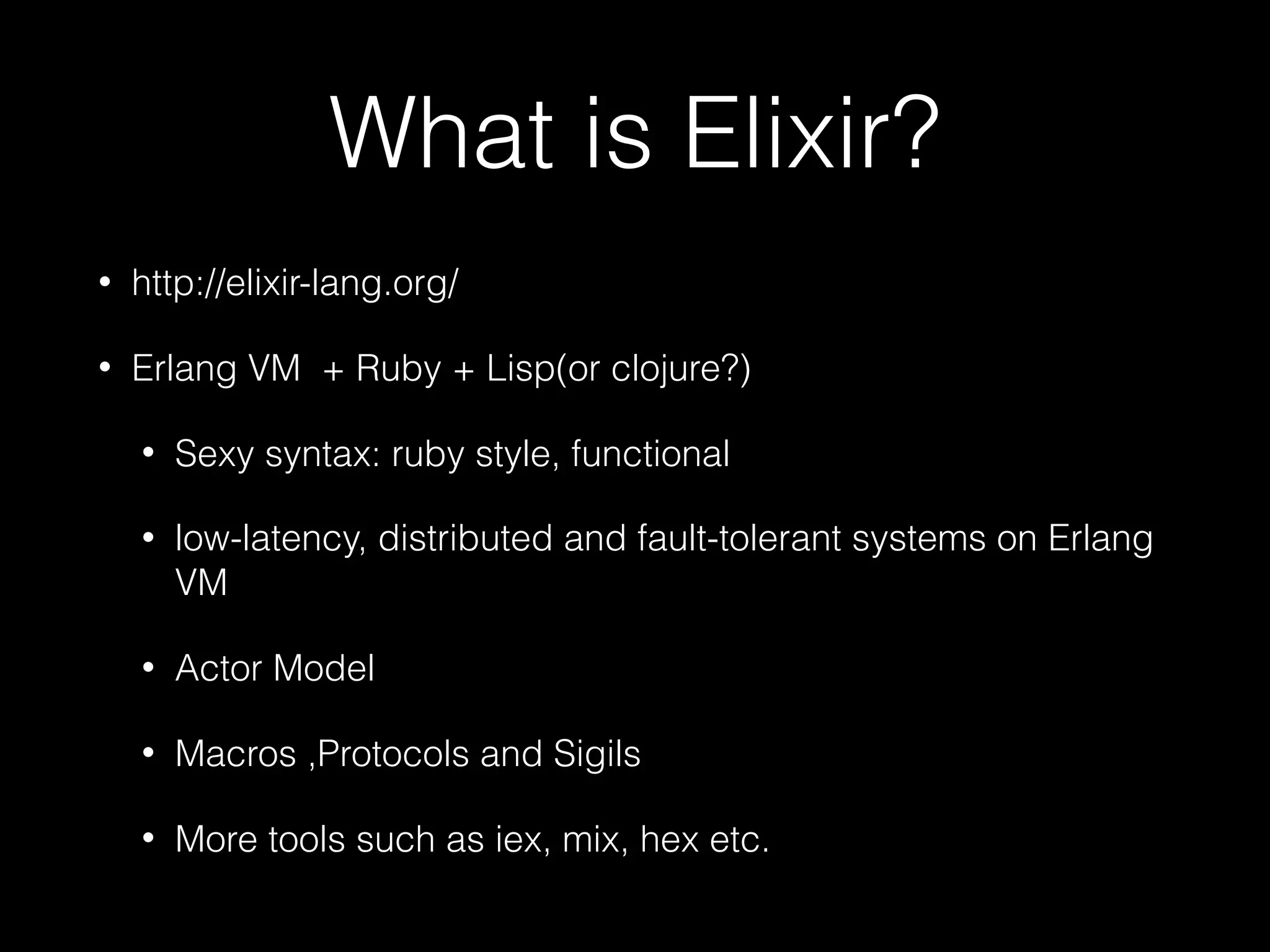 What is Elixir?

• http://elixir-lang.org/

• Erlang VM + Ruby + Lisp(or clojure?)

• Sexy syntax: ruby style, functional

• low-latency, distributed and fault-tolerant systems on Erlang VM

• Actor Model

• Macros ,Protocols and Sigils

• More tools such as iex, mix, hex etc.